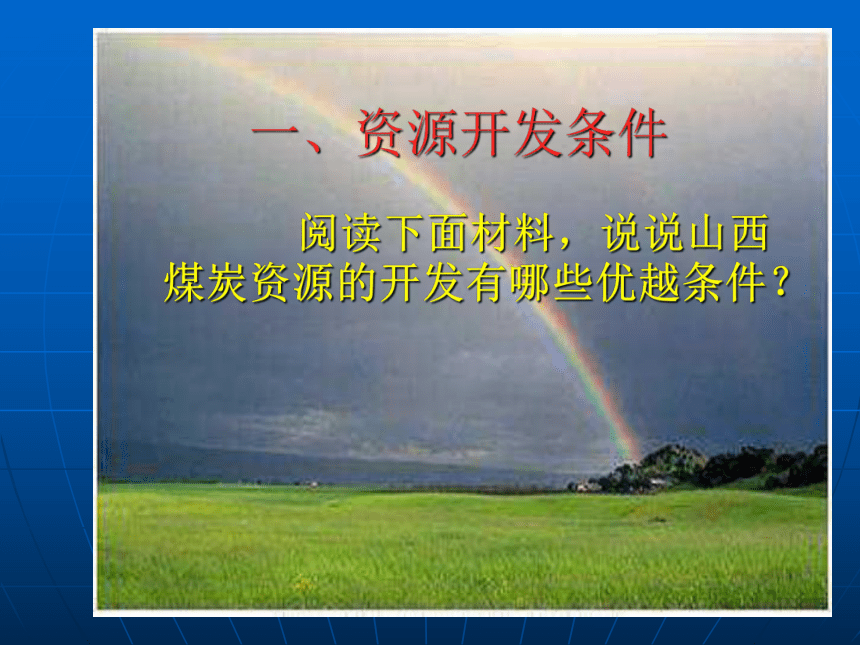 一、资源开发条件

阅读下面材料，说说山西煤炭资源的开发有哪些优越条件？